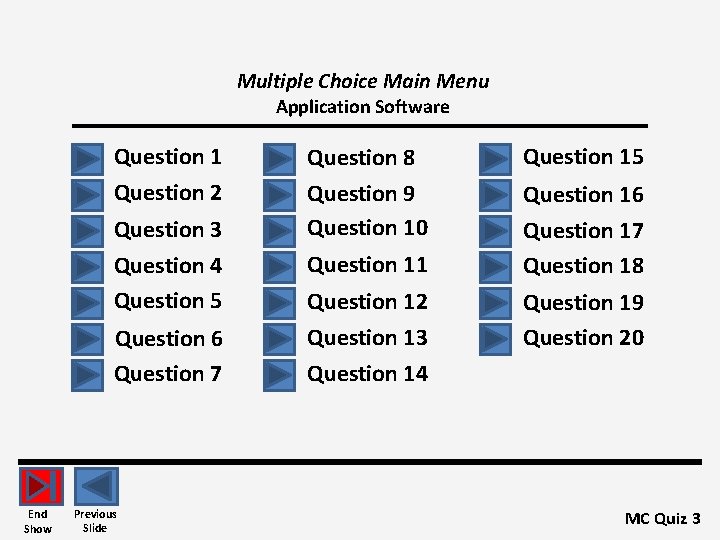 Multiple Choice Main Menu
Application Software

Question 1
Question 2
Question 3
Question 4
Question 5
Question 6
Question 7

Question 8
Question 9
Question 10
Question 11
Question 12
Question 13
Question 14

Question 15
Question 16
Question 17
Question 18
Question 19
Question 20

End Show

Previous Slide

MC Quiz 3